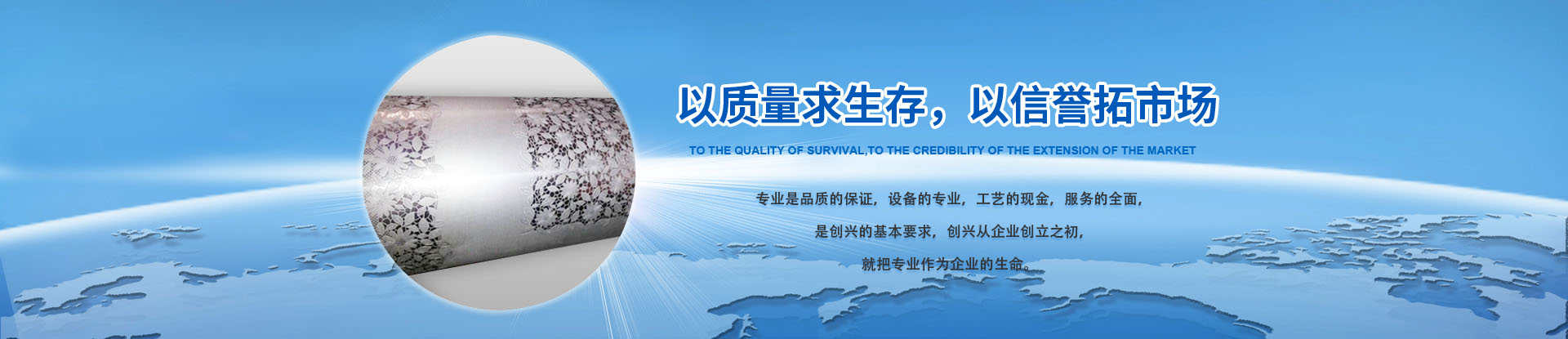 以质量求生存，以信誉拓市场

TO THE QUALITY OF SURVIVAL,TO THE CREDIBILITY OF THE EXTENSION OF THE MARKET

专业是品质的保证，设备的专业，工艺的现金，服务的全面，

是创兴的基本要求，创兴从企业创立之初，

就把专业作为企业的生命。